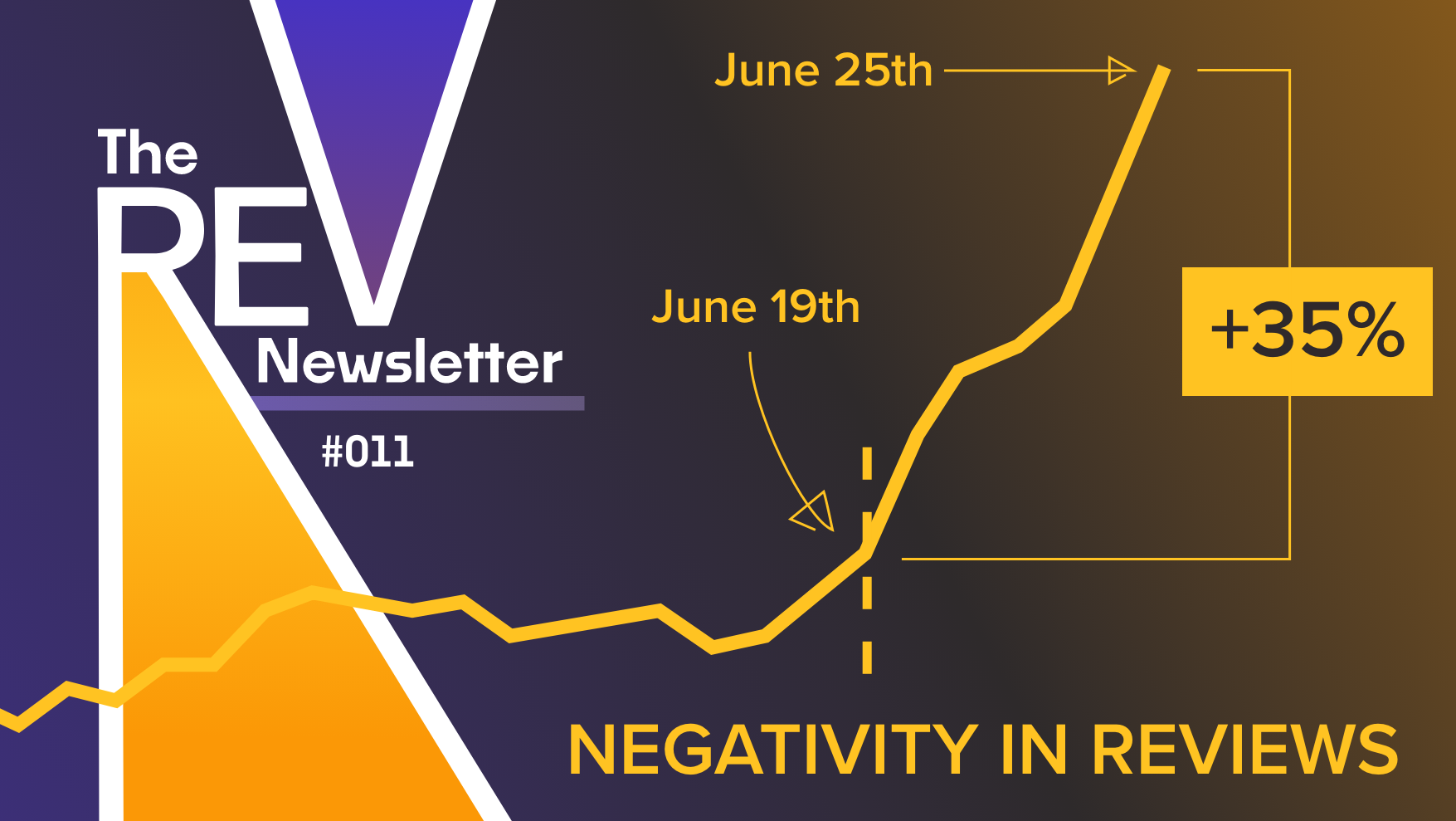 The
REV
Newsletter
#011

June 25th

June 19th

+35%

NEGATIVITY IN REVIEWS